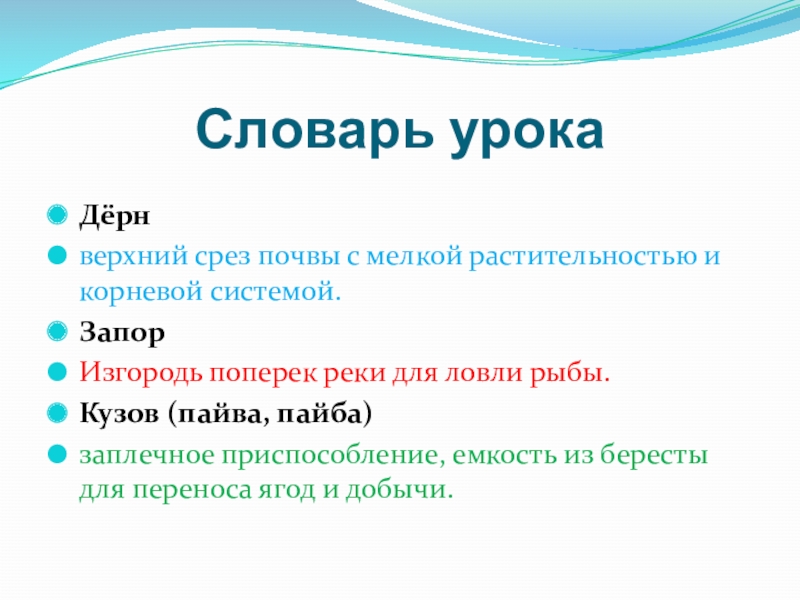 Словарь урока

Дёрн

верхний срез почвы с мелкой растительностью и корневой системой.

Запор

Изгородь поперек реки для ловли рыбы.

Кузов (пайва, пайба)

заплечное приспособление, емкость из бересты для переноса ягод и добычи.